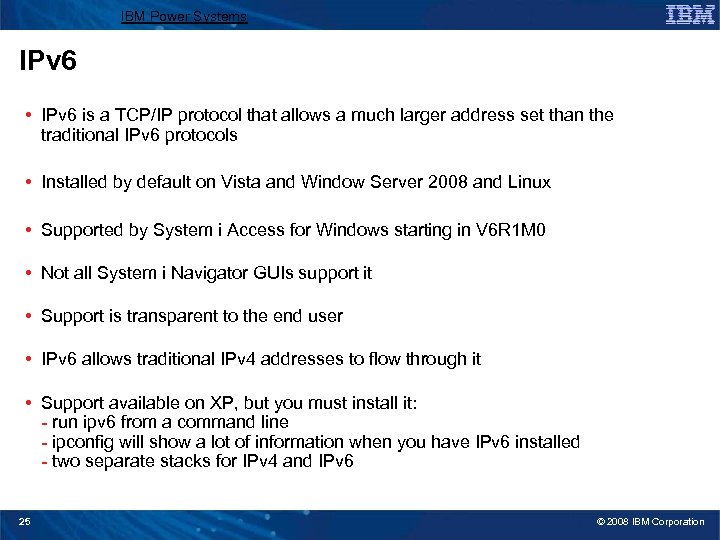 IBM Power Systems

IBM

IPv6

• IPv6 is a TCP/IP protocol that allows a much larger address set than the traditional IPv6 protocols

• Installed by default on Vista and Window Server 2008 and Linux

• Supported by System i Access for Windows starting in V6R1M0

• Not all System i Navigator GUIs support it

• Support is transparent to the end user

• IPv6 allows traditional IPv4 addresses to flow through it

• Support available on XP, but you must install it:
- run ipv6 from a command line
- ipconfig will show a lot of information when you have IPv6 installed
- two separate stacks for IPv4 and IPv6

25

© 2008 IBM Corporation